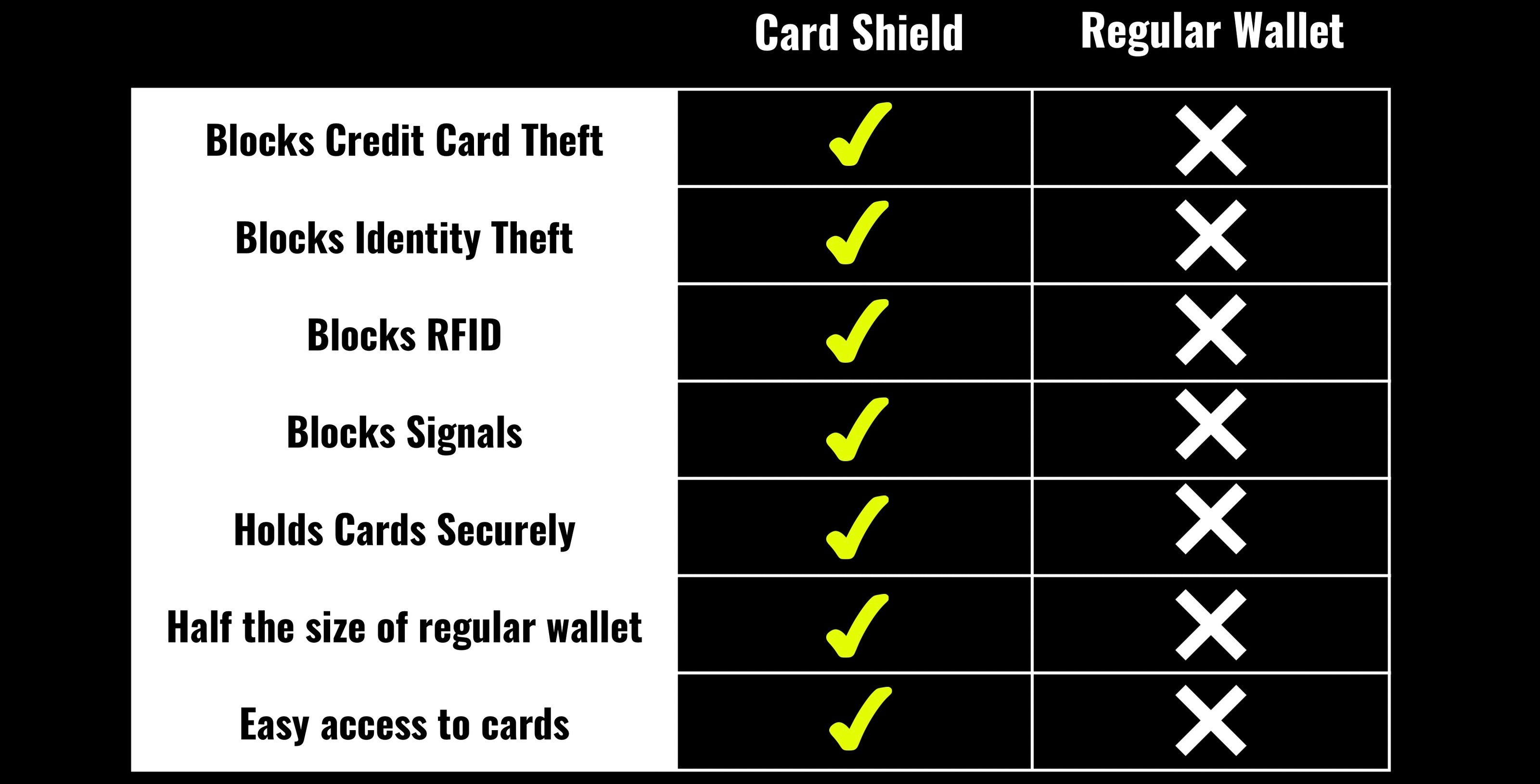 | | Card Shield | Regular Wallet |
|---|---|---|
| Blocks Credit Card Theft | ✓ | ✗ |
| Blocks Identity Theft | ✓ | ✗ |
| Blocks RFID | ✓ | ✗ |
| Blocks Signals | ✓ | ✗ |
| Holds Cards Securely | ✓ | ✗ |
| Half the size of regular wallet | ✓ | ✗ |
| Easy access to cards | ✓ | ✗ |